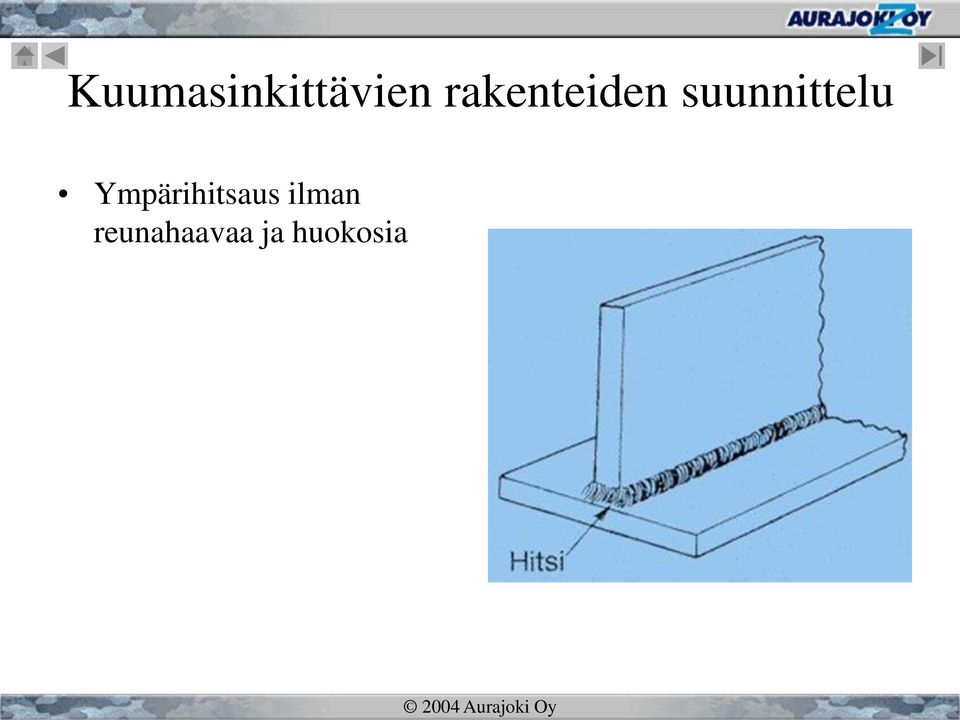 AURAJOKI OY

Kuumasinkittävien rakenteiden suunnittelu

• Ympärihitsaus ilman reunahaavaa ja huokosia

Hitsi

© 2004 Aurajoki Oy